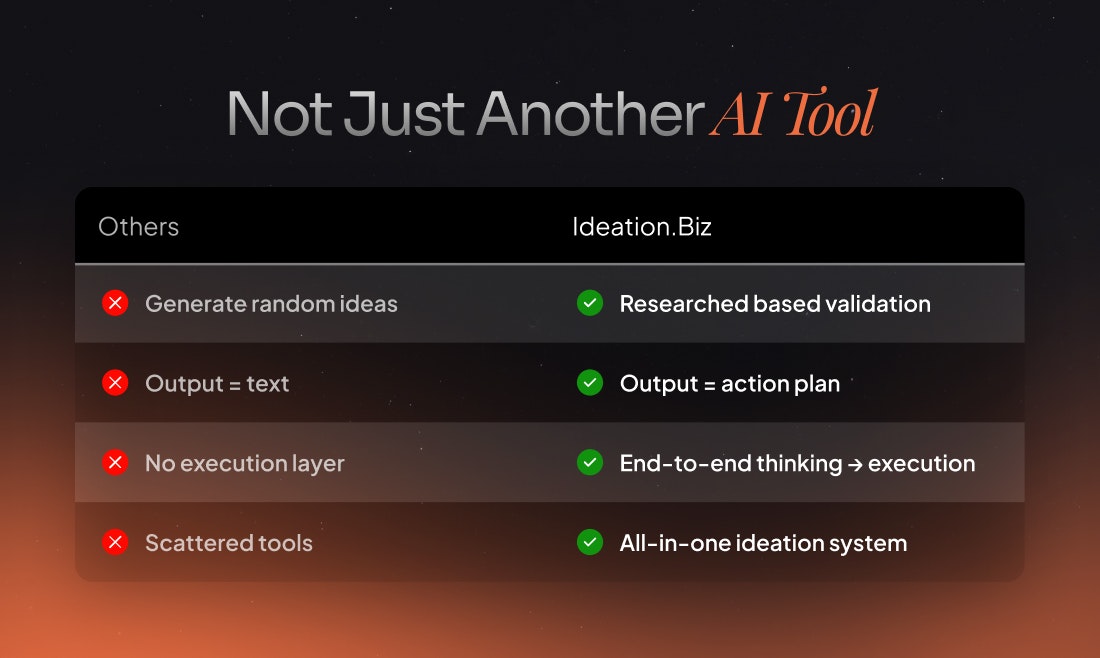 Not Just Another AI Tool

| Others | Ideation.Biz |
|---|---|
| Generate random ideas | Researched based validation |
| Output = text | Output = action plan |
| No execution layer | End-to-end thinking → execution |
| Scattered tools | All-in-one ideation system |